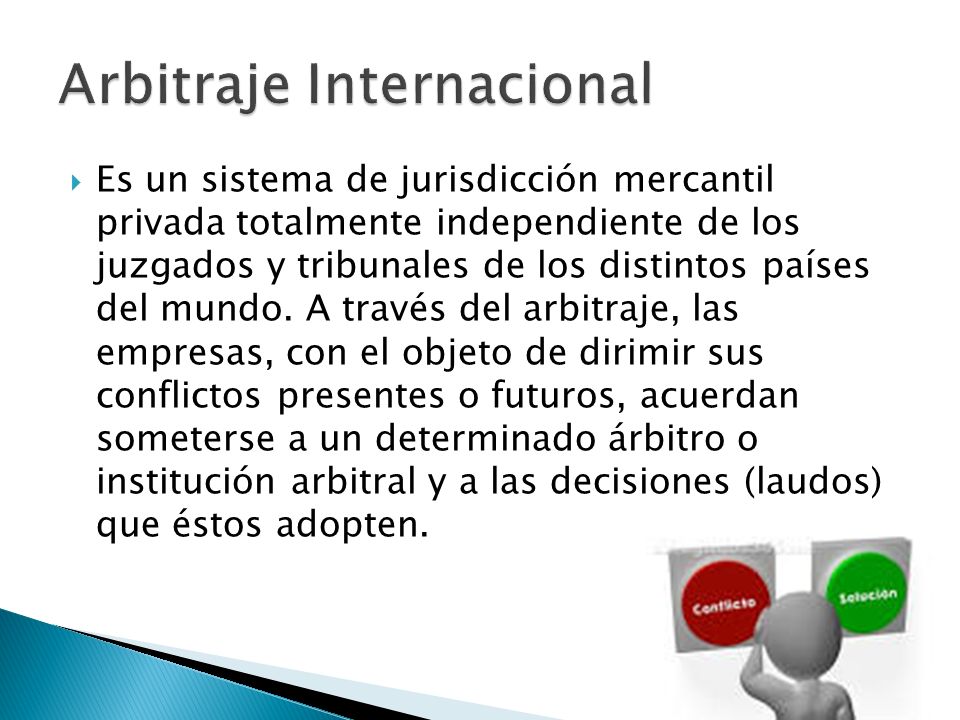 Arbitraje Internacional

Es un sistema de jurisdicción mercantil privada totalmente independiente de los juzgados y tribunales de los distintos países del mundo. A través del arbitraje, las empresas, con el objeto de dirimir sus conflictos presentes o futuros, acuerdan someterse a un determinado árbitro o institución arbitral y a las decisiones (laudos) que éstos adopten.

Conflicto

Solución